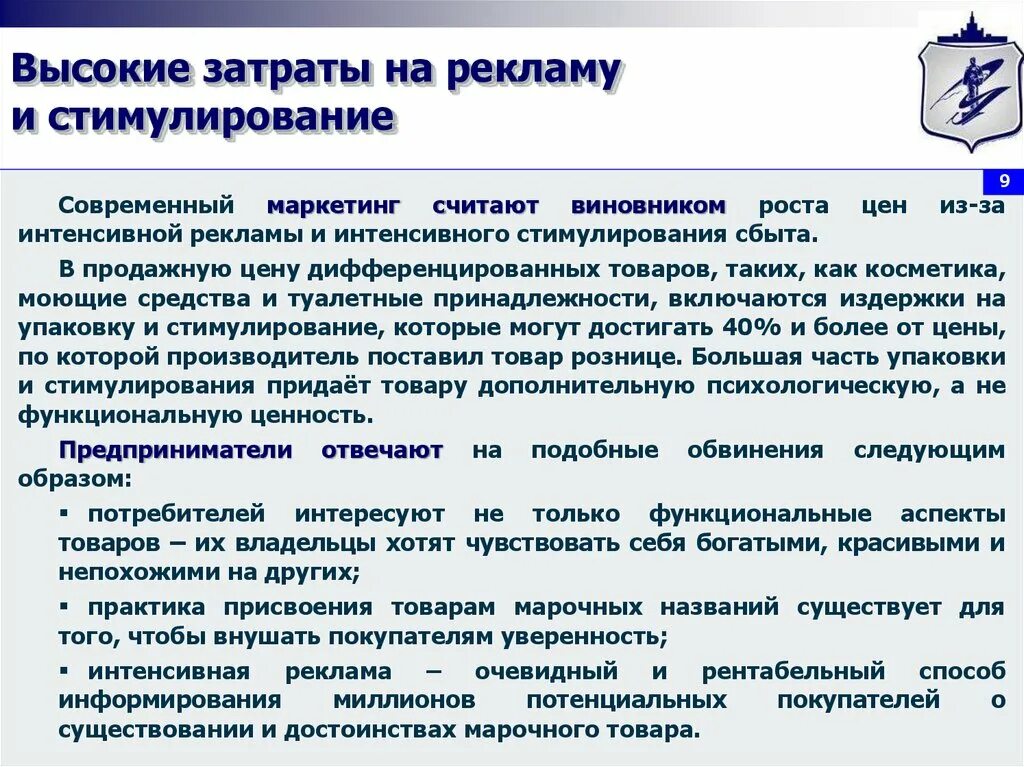 Высокие затраты на рекламу и стимулирование

9

Современный маркетинг считают виновником роста цен из-за интенсивной рекламы и интенсивного стимулирования сбыта.

В продажную цену дифференцированных товаров, таких, как косметика, моющие средства и туалетные принадлежности, включаются издержки на упаковку и стимулирование, которые могут достигать 40% и более от цены, по которой производитель поставил товар рознице. Большая часть упаковки и стимулирования придаёт товару дополнительную психологическую, а не функциональную ценность.

Предприниматели отвечают на подобные обвинения следующим образом:

▪ потребителей интересуют не только функциональные аспекты товаров – их владельцы хотят чувствовать себя богатыми, красивыми и непохожими на других;

▪ практика присвоения товарам марочных названий существует для того, чтобы внушать покупателям уверенность;

▪ интенсивная реклама – очевидный и рентабельный способ информирования миллионов потенциальных покупателей о существовании и достоинствах марочного товара.